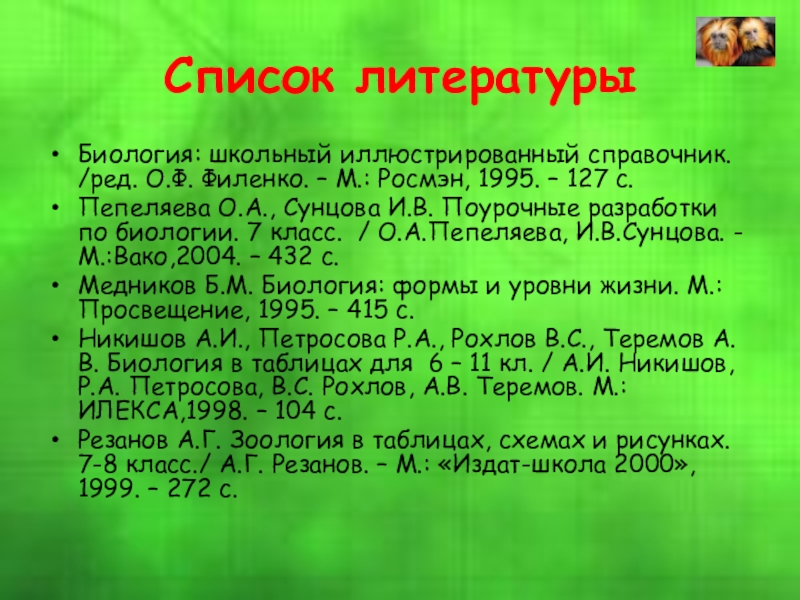 Список литературы

• Биология: школьный иллюстрированный справочник. /ред. О.Ф. Филенко. – М.: Росмэн, 1995. – 127 с.
• Пепеляева О.А., Сунцова И.В. Поурочные разработки по биологии. 7 класс. / О.А.Пепеляева, И.В.Сунцова. - М.:Вако,2004. – 432 с.
• Медников Б.М. Биология: формы и уровни жизни. М.: Просвещение, 1995. – 415 с.
• Никишов А.И., Петросова Р.А., Рохлов В.С., Теремов А. В. Биология в таблицах для 6 – 11 кл. / А.И. Никишов, Р.А. Петросова, В.С. Рохлов, А.В. Теремов. М.: ИЛЕКСА,1998. – 104 с.
• Резанов А.Г. Зоология в таблицах, схемах и рисунках. 7-8 класс./ А.Г. Резанов. – М.: «Издат-школа 2000», 1999. – 272 с.